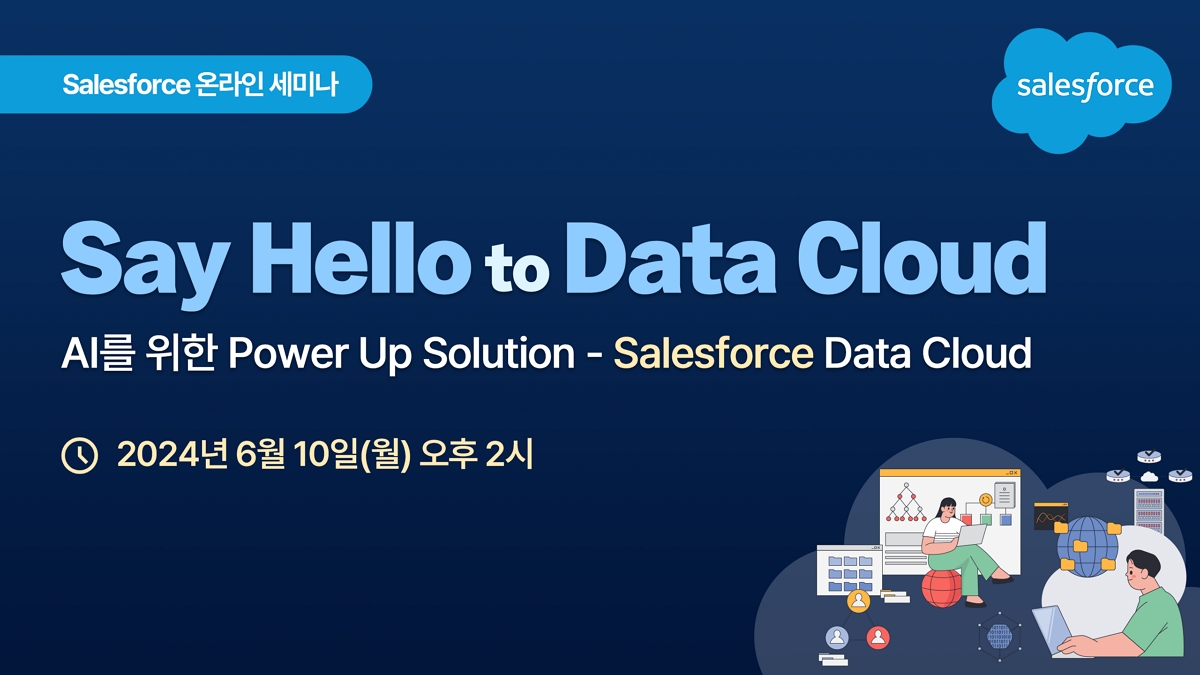 Salesforce 온라인 세미나

salesforce

Say Hello to Data Cloud

AI를 위한 Power Up Solution - Salesforce Data Cloud

2024년 6월 10일(월) 오후 2시